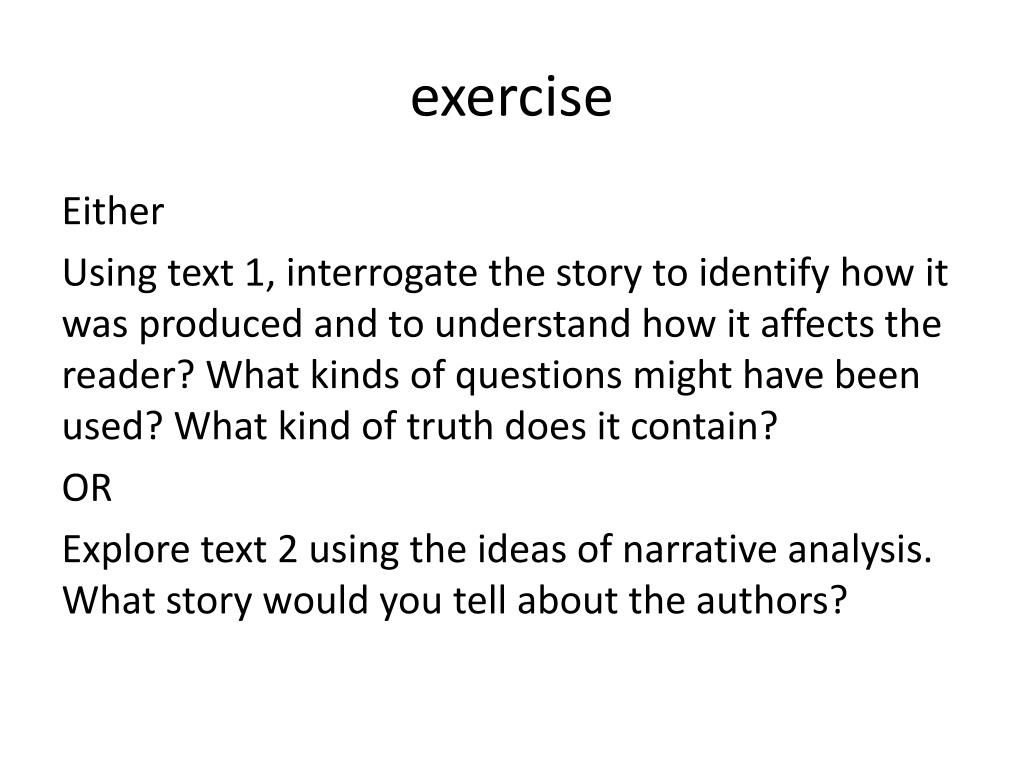 exercise

Either

Using text 1, interrogate the story to identify how it was produced and to understand how it affects the reader? What kinds of questions might have been used? What kind of truth does it contain?

OR

Explore text 2 using the ideas of narrative analysis. What story would you tell about the authors?